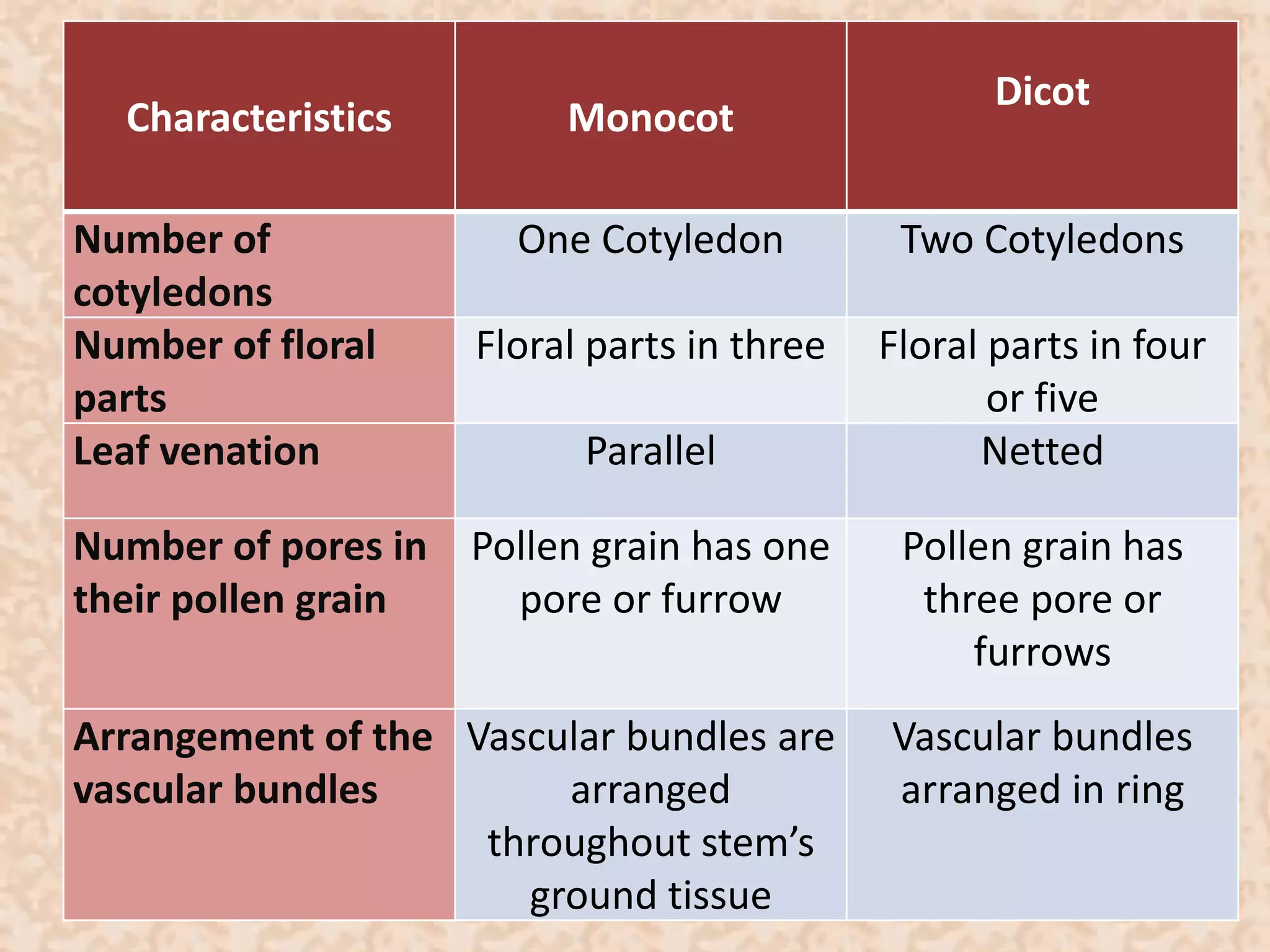 | Characteristics | Monocot | Dicot |
|---|---|---|
| Number of cotyledons | One Cotyledon | Two Cotyledons |
| Number of floral parts | Floral parts in three | Floral parts in four or five |
| Leaf venation | Parallel | Netted |
| Number of pores in their pollen grain | Pollen grain has one pore or furrow | Pollen grain has three pore or furrows |
| Arrangement of the vascular bundles | Vascular bundles are arranged throughout stem’s ground tissue | Vascular bundles arranged in ring |